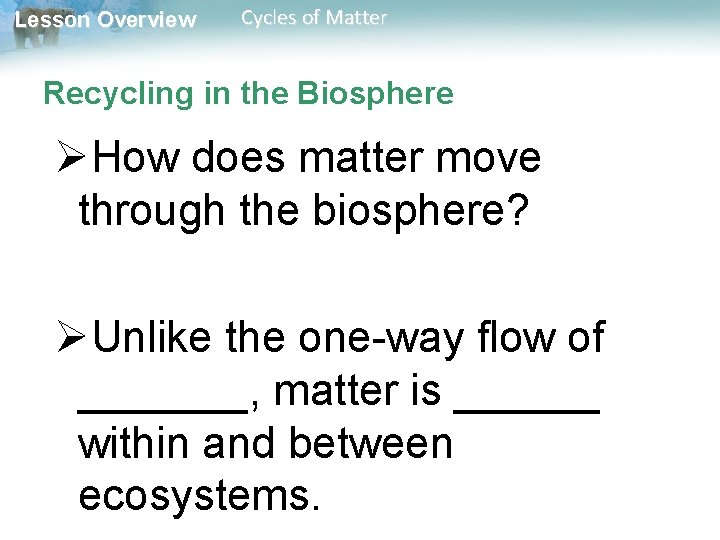 Lesson Overview Cycles of Matter

Recycling in the Biosphere

➢How does matter move through the biosphere?

➢Unlike the one-way flow of _______, matter is ______ within and between ecosystems.